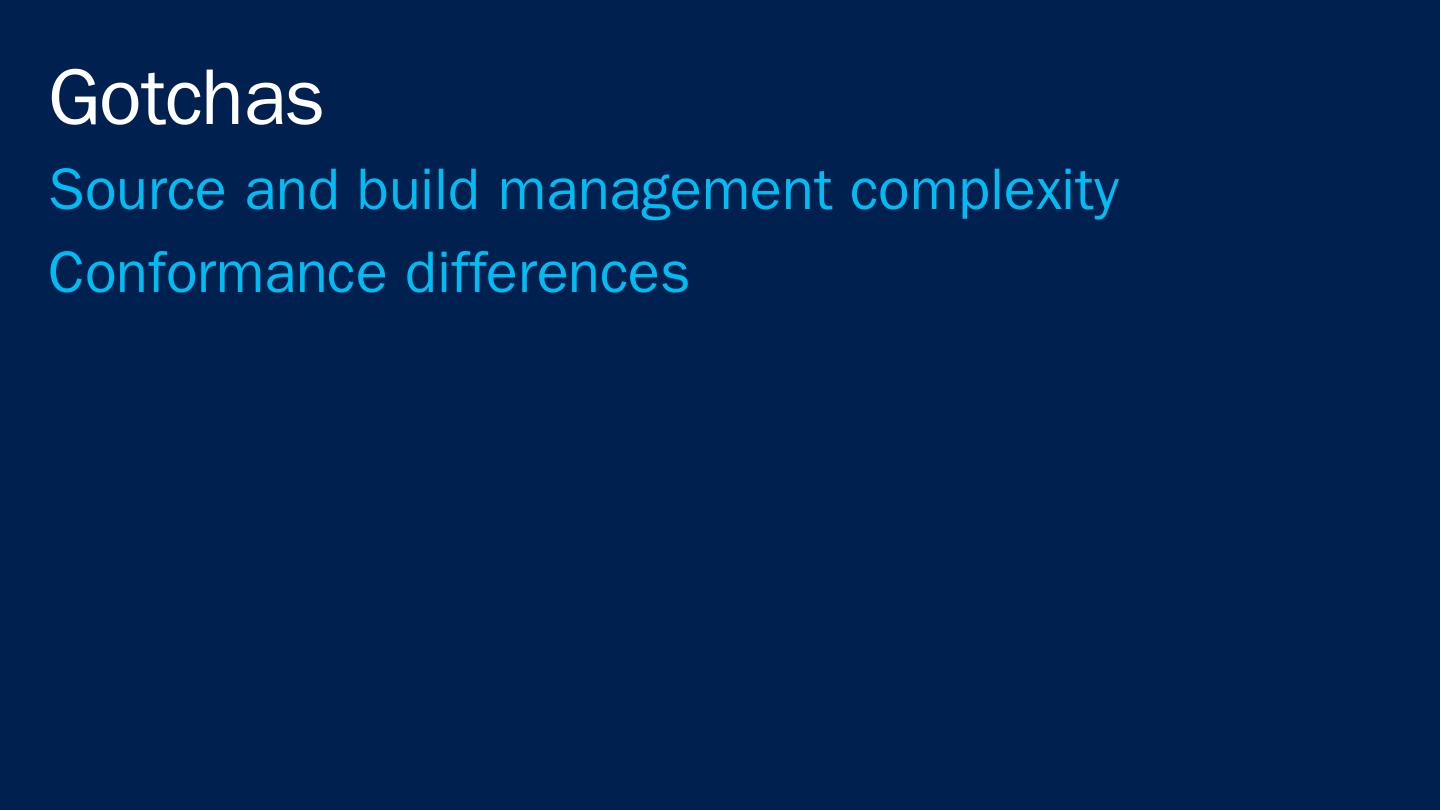 Gotchas

Source and build management complexity

Conformance differences